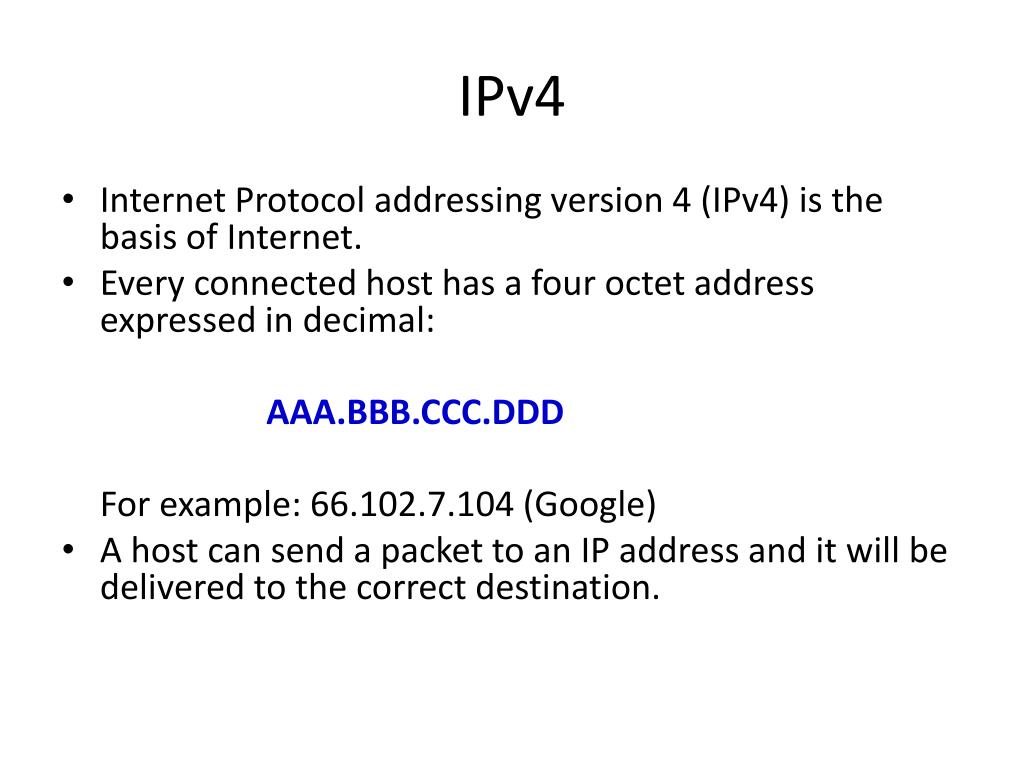 IPv4

• Internet Protocol addressing version 4 (IPv4) is the basis of Internet.
• Every connected host has a four octet address expressed in decimal:

AAA.BBB.CCC.DDD

For example: 66.102.7.104 (Google)
• A host can send a packet to an IP address and it will be delivered to the correct destination.